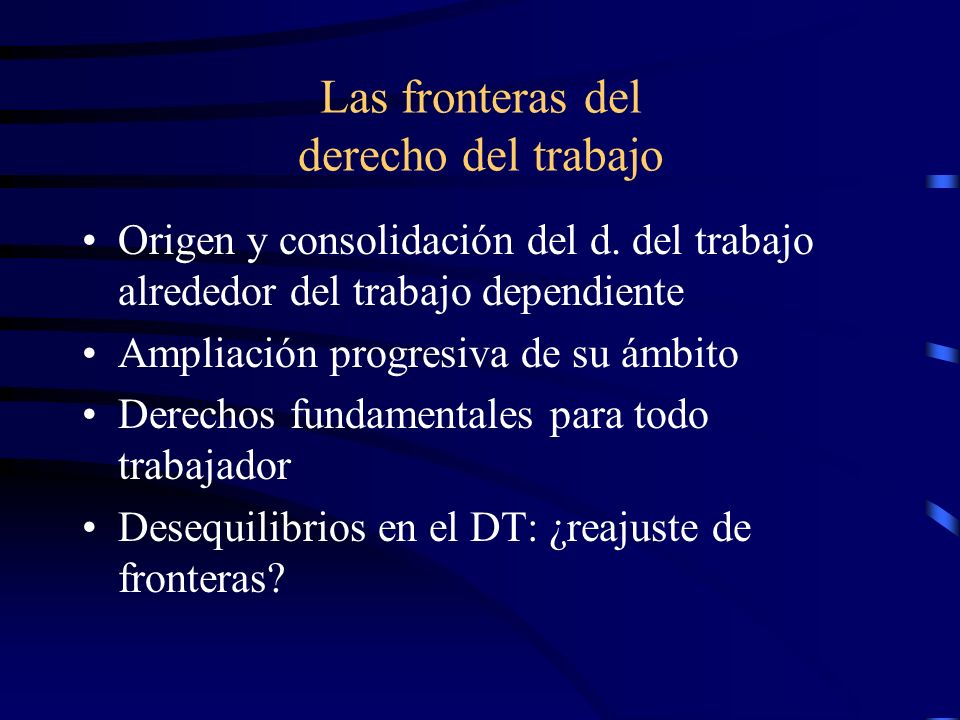 Las fronteras del
derecho del trabajo

• Origen y consolidación del d. del trabajo alrededor del trabajo dependiente
• Ampliación progresiva de su ámbito
• Derechos fundamentales para todo trabajador
• Desequilibrios en el DT: ¿reajuste de fronteras?